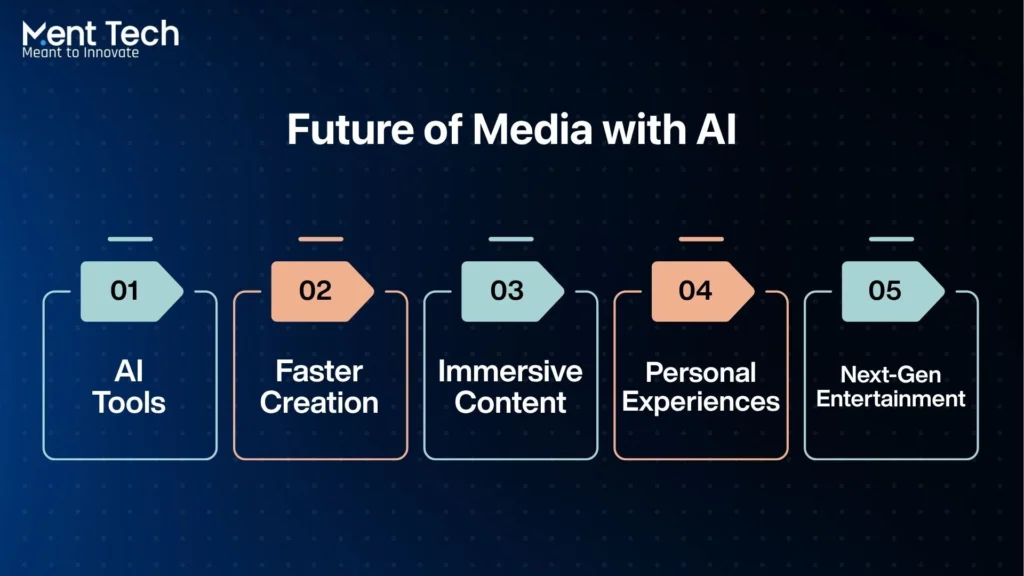 Ment Tech
Meant to Innovate

Future of Media with AI

01
AI Tools

02
Faster Creation

03
Immersive Content

04
Personal Experiences

05
Next-Gen Entertainment